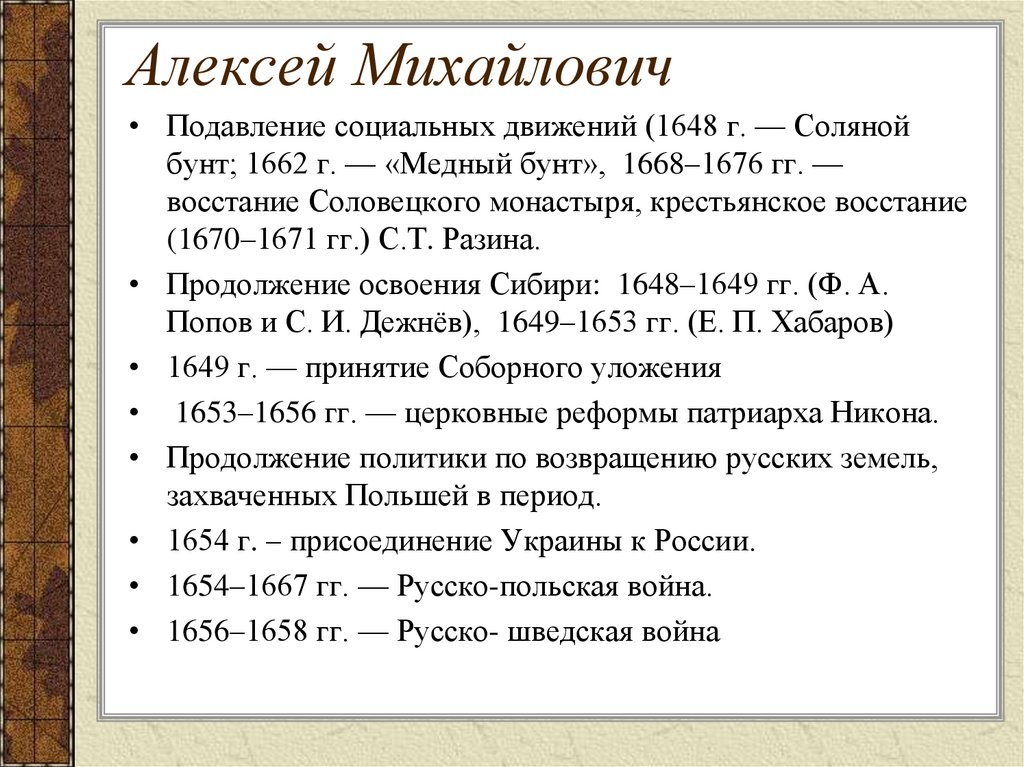 Алексей Михайлович

• Подавление социальных движений (1648 г. — Соляной бунт; 1662 г. — «Медный бунт», 1668–1676 гг. — восстание Соловецкого монастыря, крестьянское восстание (1670–1671 гг.) С.Т. Разина.
• Продолжение освоения Сибири: 1648–1649 гг. (Ф. А. Попов и С. И. Дежнёв), 1649–1653 гг. (Е. П. Хабаров)
• 1649 г. — принятие Соборного уложения
• 1653–1656 гг. — церковные реформы патриарха Никона.
• Продолжение политики по возвращению русских земель, захваченных Польшей в период.
• 1654 г. – присоединение Украины к России.
• 1654–1667 гг. — Русско-польская война.
• 1656–1658 гг. — Русско- шведская война